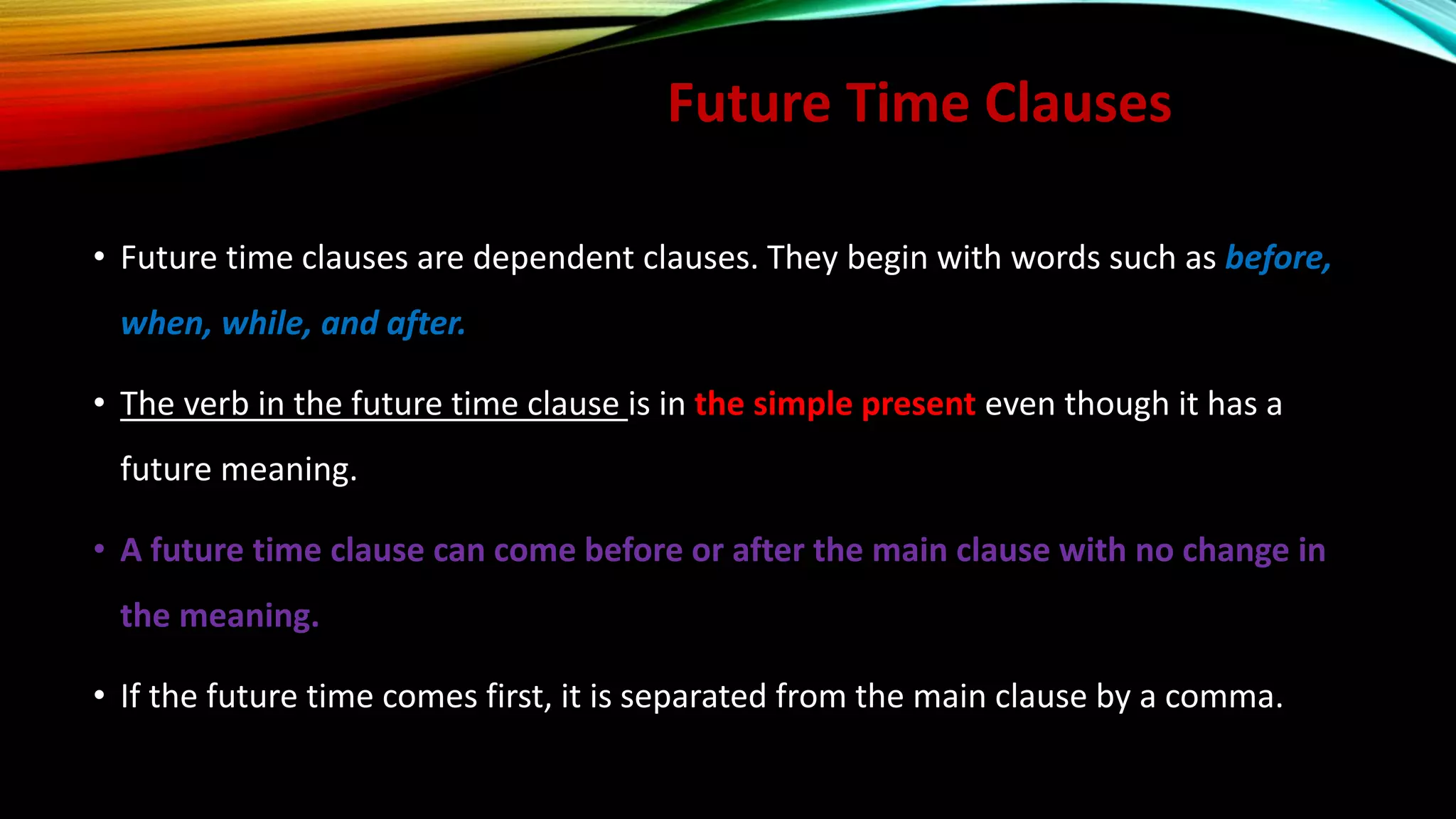 Future Time Clauses

• Future time clauses are dependent clauses. They begin with words such as before, when, while, and after.

• The verb in the future time clause is in the simple present even though it has a future meaning.

• A future time clause can come before or after the main clause with no change in the meaning.

• If the future time comes first, it is separated from the main clause by a comma.